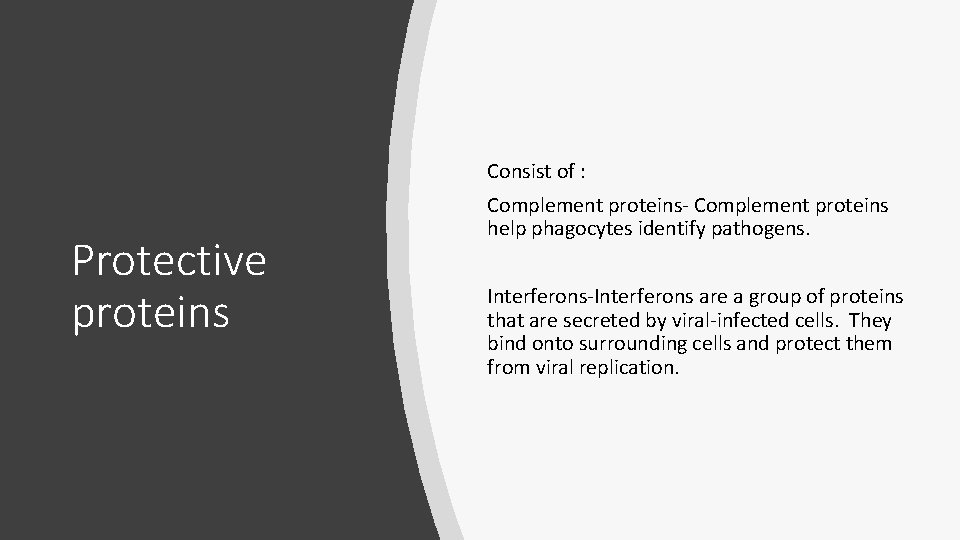 Protective proteins

Consist of :

Complement proteins- Complement proteins help phagocytes identify pathogens.

Interferons-Interferons are a group of proteins that are secreted by viral-infected cells. They bind onto surrounding cells and protect them from viral replication.